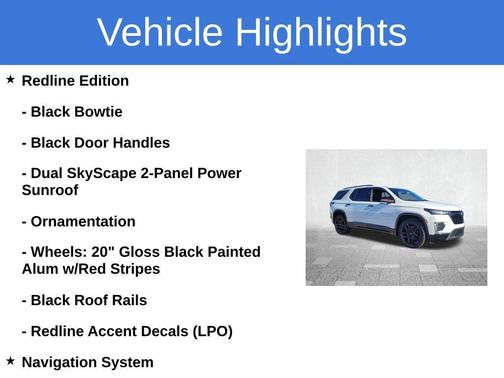 Vehicle Highlights

★ Redline Edition

- Black Bowtie

- Black Door Handles

- Dual SkyScape 2-Panel Power Sunroof

- Ornamentation

- Wheels: 20" Gloss Black Painted Alum w/Red Stripes

- Black Roof Rails

- Redline Accent Decals (LPO)

★ Navigation System